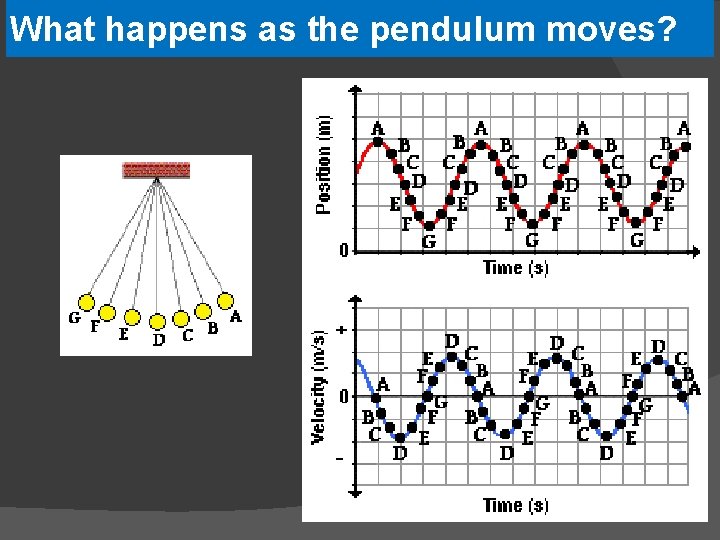 What happens as the pendulum moves?

G F E D C B A

Position (m)

0

A B C D E F G F E D C B A B C D E F G F E D C B A B C D E F G F E D C B A

Time (s)

Velocity (m/s)

+

0

-

A B C D E F G F E D C B A B C D E F G F E D C B A B C D E F G F E D C B A

Time (s)